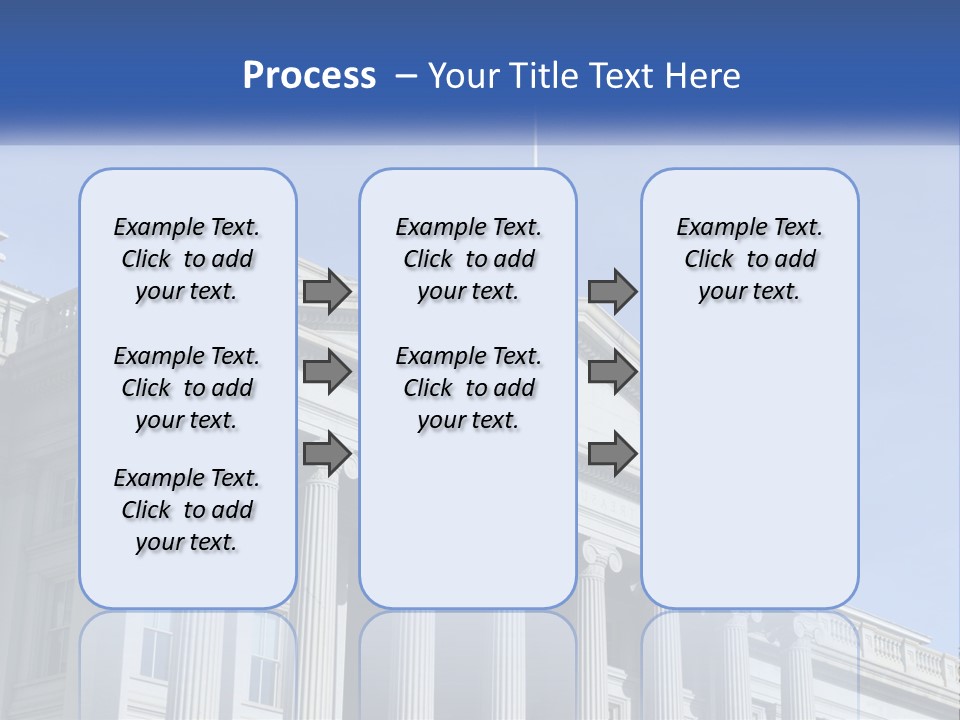 Process – Your Title Text Here

Example Text. Click to add your text.

Example Text. Click to add your text.

Example Text. Click to add your text.

Example Text. Click to add your text.

Example Text. Click to add your text.

Example Text. Click to add your text.